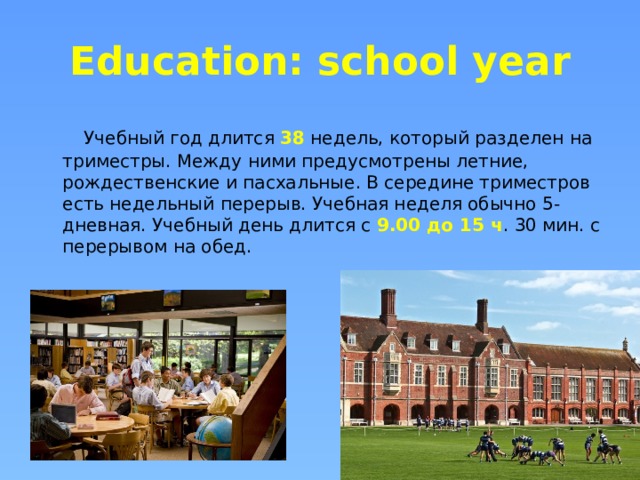 Education: school year

Учебный год длится 38 недель, который разделен на триместры. Между ними предусмотрены летние, рождественские и пасхальные. В середине триместров есть недельный перерыв. Учебная неделя обычно 5-дневная. Учебный день длится с 9.00 до 15 ч. 30 мин. с перерывом на обед.